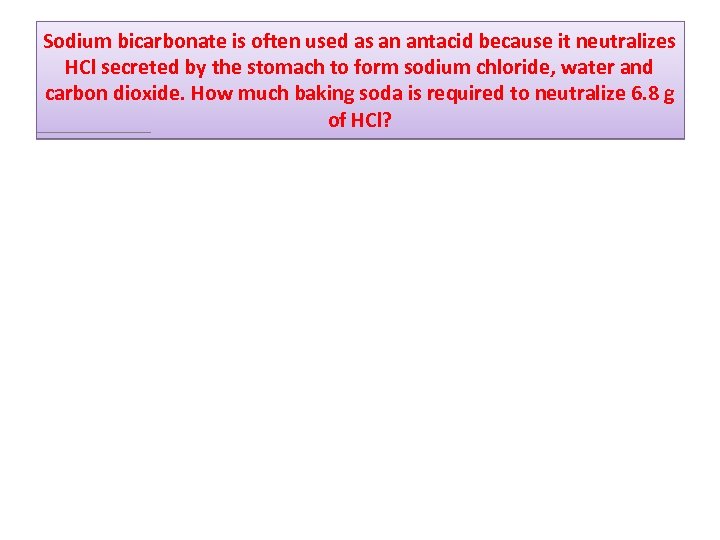 Sodium bicarbonate is often used as an antacid because it neutralizes HCl secreted by the stomach to form sodium chloride, water and carbon dioxide. How much baking soda is required to neutralize 6.8 g of HCl?